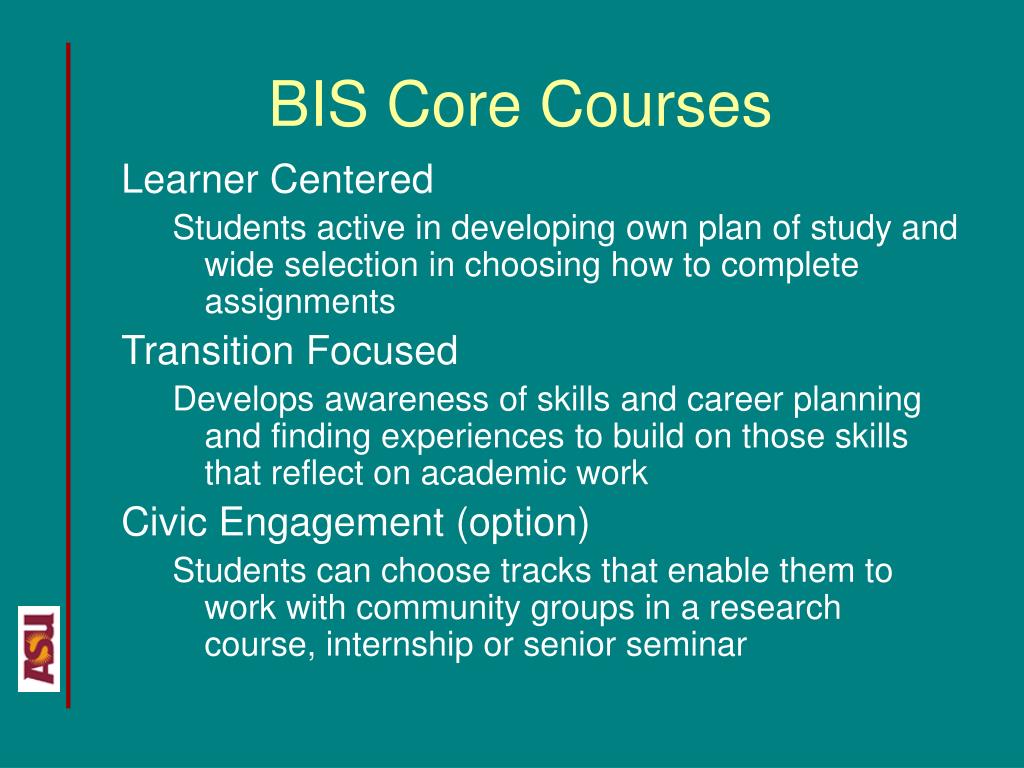 BIS Core Courses

Learner Centered

Students active in developing own plan of study and wide selection in choosing how to complete assignments

Transition Focused

Develops awareness of skills and career planning and finding experiences to build on those skills that reflect on academic work

Civic Engagement (option)

Students can choose tracks that enable them to work with community groups in a research course, internship or senior seminar

ASU